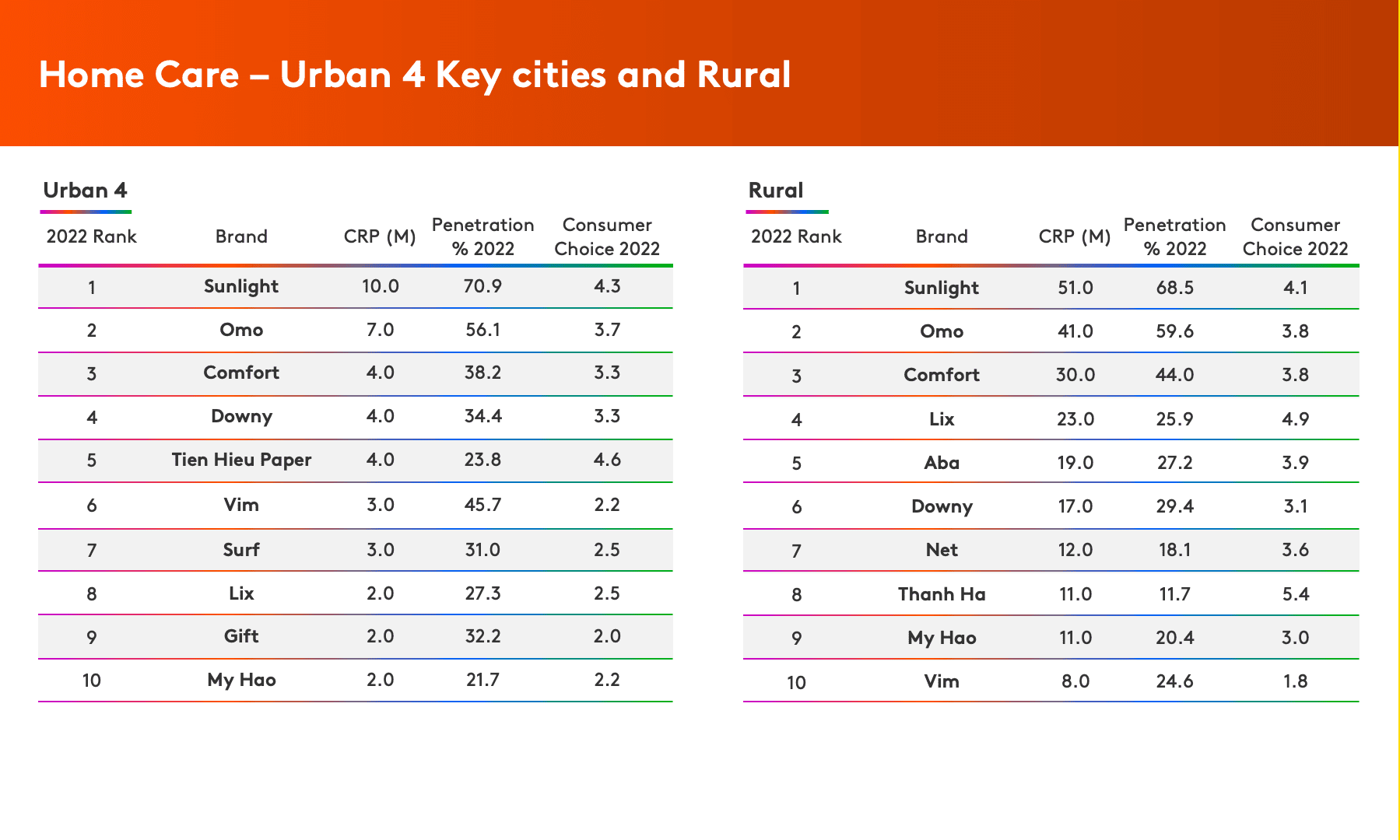 Home Care – Urban 4 Key cities and Rural

Urban 4

| 2022 Rank | Brand | CRP (M) | Penetration % 2022 | Consumer Choice 2022 |
|---|---|---|---|---|
| 1 | Sunlight | 10.0 | 70.9 | 4.3 |
| 2 | Omo | 7.0 | 56.1 | 3.7 |
| 3 | Comfort | 4.0 | 38.2 | 3.3 |
| 4 | Downy | 4.0 | 34.4 | 3.3 |
| 5 | Tien Hieu Paper | 4.0 | 23.8 | 4.6 |
| 6 | Vim | 3.0 | 45.7 | 2.2 |
| 7 | Surf | 3.0 | 31.0 | 2.5 |
| 8 | Lix | 2.0 | 27.3 | 2.5 |
| 9 | Gift | 2.0 | 32.2 | 2.0 |
| 10 | My Hao | 2.0 | 21.7 | 2.2 |

Rural

| 2022 Rank | Brand | CRP (M) | Penetration % 2022 | Consumer Choice 2022 |
|---|---|---|---|---|
| 1 | Sunlight | 51.0 | 68.5 | 4.1 |
| 2 | Omo | 41.0 | 59.6 | 3.8 |
| 3 | Comfort | 30.0 | 44.0 | 3.8 |
| 4 | Lix | 23.0 | 25.9 | 4.9 |
| 5 | Aba | 19.0 | 27.2 | 3.9 |
| 6 | Downy | 17.0 | 29.4 | 3.1 |
| 7 | Net | 12.0 | 18.1 | 3.6 |
| 8 | Thanh Ha | 11.0 | 11.7 | 5.4 |
| 9 | My Hao | 11.0 | 20.4 | 3.0 |
| 10 | Vim | 8.0 | 24.6 | 1.8 |